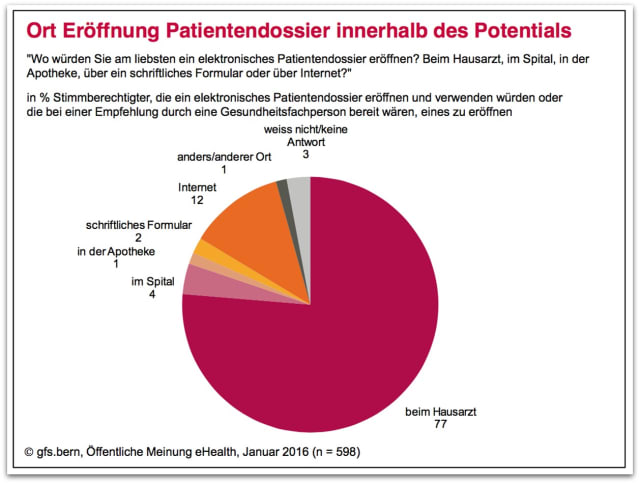 Ort Eröffnung Patientendossier innerhalb des Potentials

"Wo würden Sie am liebsten ein elektronisches Patientendossier eröffnen? Beim Hausarzt, im Spital, in der Apotheke, über ein schriftliches Formular oder über Internet?"

in % Stimmberechtigter, die ein elektronisches Patientendossier eröffnen und verwenden würden oder die bei einer Empfehlung durch eine Gesundheitsfachperson bereit wären, eines zu eröffnen

weiss nicht/keine Antwort
3

anders/anderer Ort
1

Internet
12

schriftliches Formular
2

in der Apotheke
1

im Spital
4

beim Hausarzt
77

© gfs.bern, Öffentliche Meinung eHealth, Januar 2016 (n = 598)